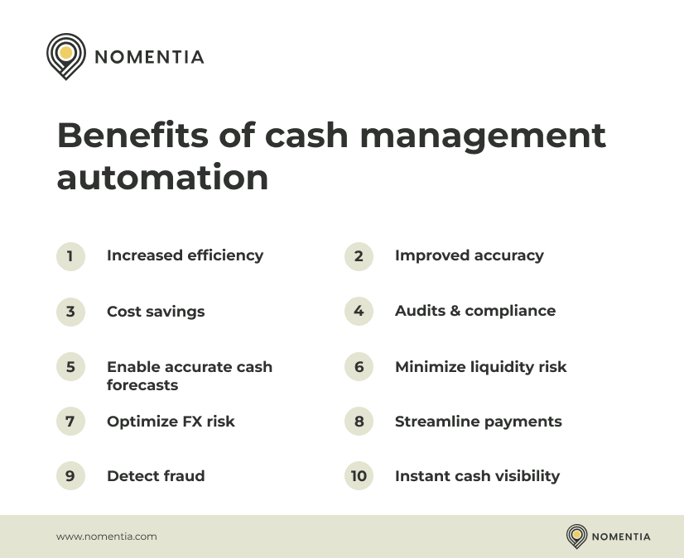 NOMENTIA

Benefits of cash management automation

1 Increased efficiency

2 Improved accuracy

3 Cost savings

4 Audits & compliance

5 Enable accurate cash forecasts

6 Minimize liquidity risk

7 Optimize FX risk

8 Streamline payments

9 Detect fraud

10 Instant cash visibility

www.nomentia.com

NOMENTIA